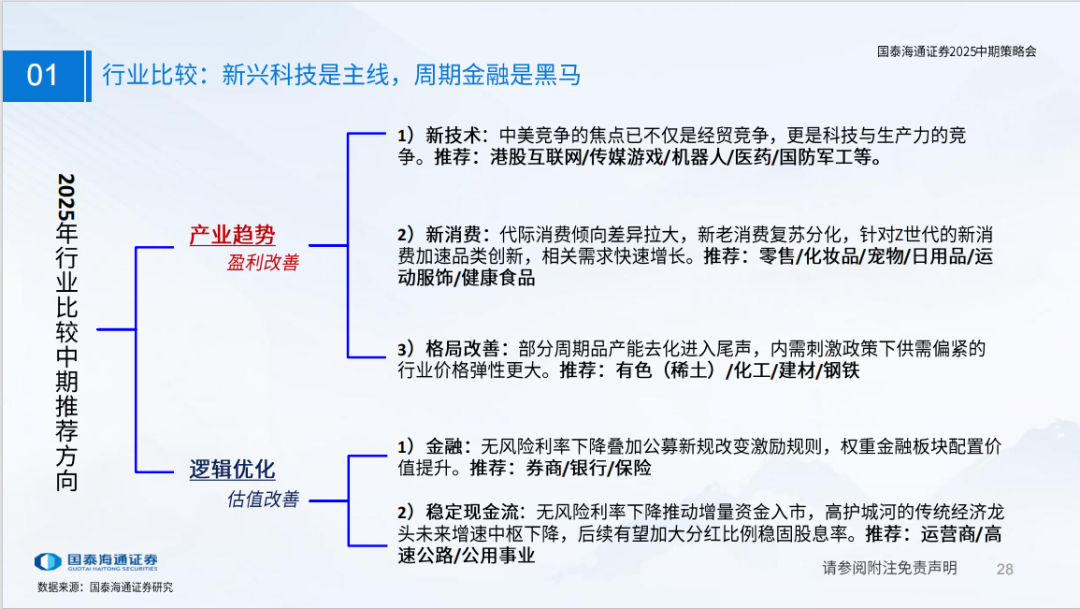 国泰海通证券2025中期策略会

01 行业比较：新兴科技是主线，周期金融是黑马

2025年行业比较中期推荐方向

产业趋势
盈利改善

1）新技术：中美竞争的焦点已不仅是经贸竞争，更是科技与生产力的竞争。推荐：港股互联网/传媒游戏/机器人/医药/国防军工等。

2）新消费：代际消费倾向差异拉大，新老消费复苏分化，针对Z世代的新消费加速品类创新，相关需求快速增长。推荐：零售/化妆品/宠物/日用品/运动服饰/健康食品

3）格局改善：部分周期品产能去化进入尾声，内需刺激政策下供需偏紧的行业价格弹性更大。推荐：有色（稀土）/化工/建材/钢铁

逻辑优化
估值改善

1）金融：无风险利率下降叠加公募新规改变激励规则，权重金融板块配置价值提升。推荐：券商/银行/保险

2）稳定现金流：无风险利率下降推动增量资金入市，高护城河的传统经济龙头未来增速中枢下降，后续有望加大分红比例稳固股息率。推荐：运营商/高速公路/公用事业

国泰海通证券
GUOTAI HAITONG SECURITIES
数据来源：国泰海通证券研究

请参阅附注免责声明 28